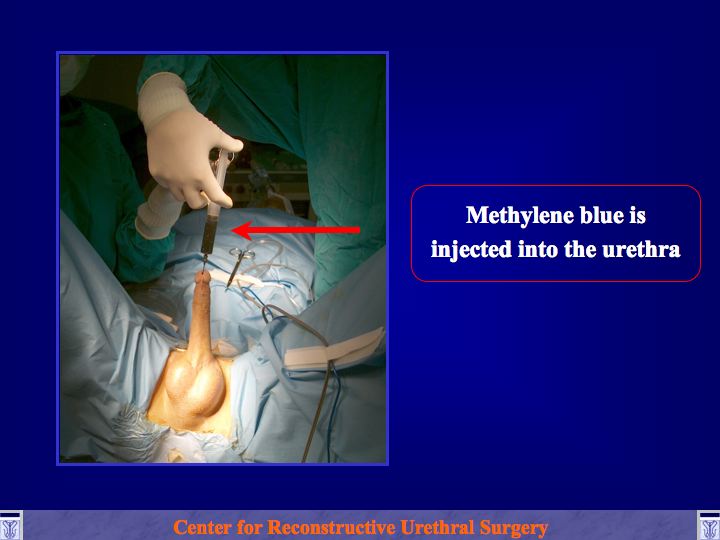 Methylene blue is injected into the urethra

Center for Reconstructive Urethral Surgery